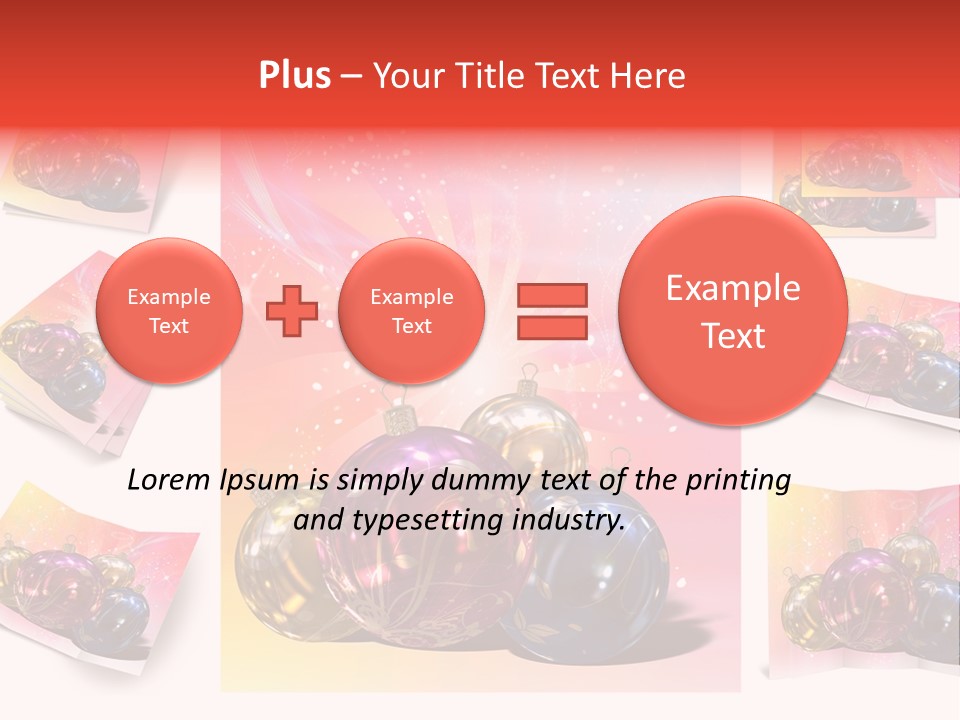 Plus – Your Title Text Here

Example Text

Example Text

Example Text

Lorem Ipsum is simply dummy text of the printing and typesetting industry.